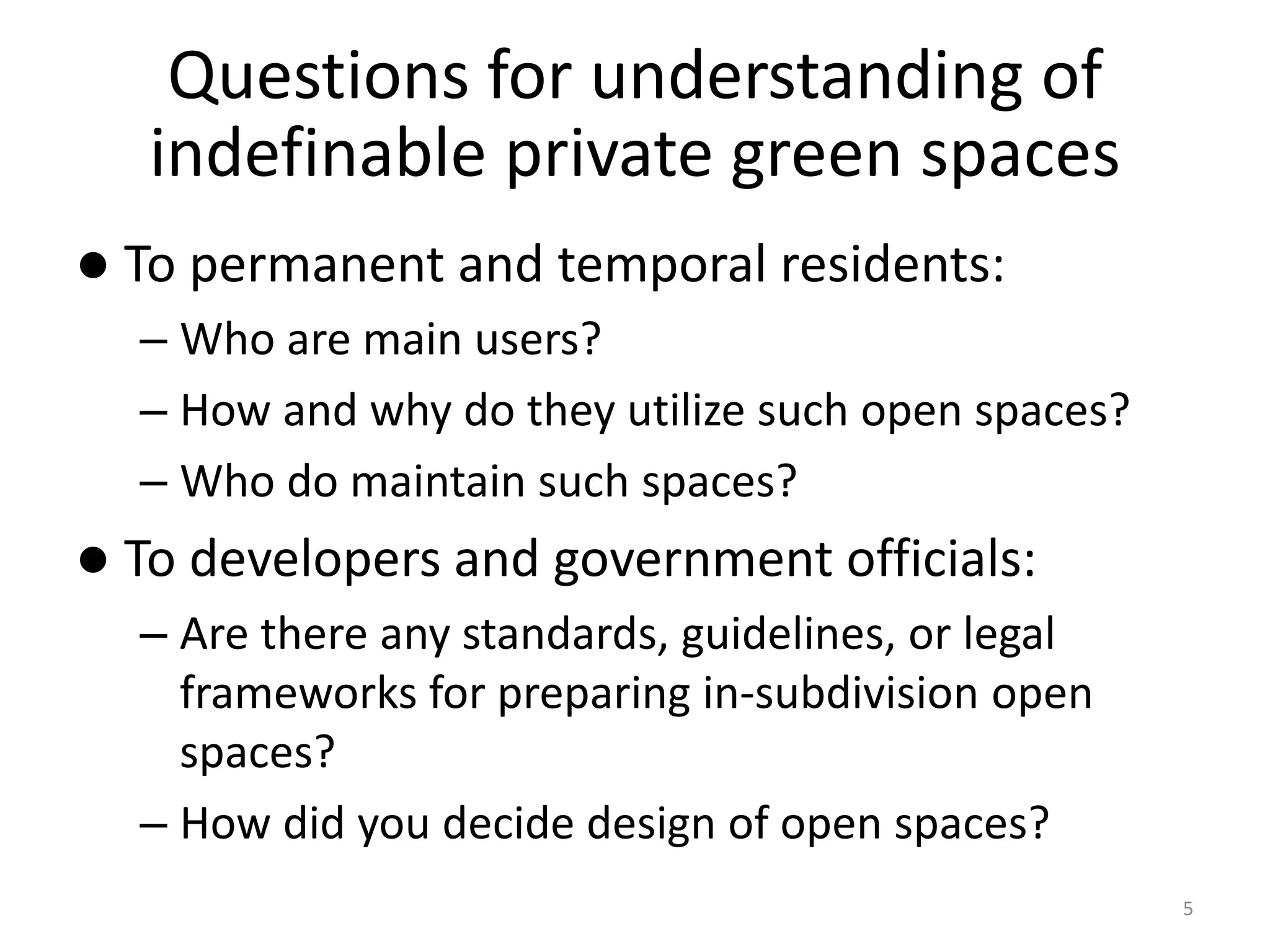 Questions for understanding of indefinable private green spaces

● To permanent and temporal residents:
 – Who are main users?
 – How and why do they utilize such open spaces?
 – Who do maintain such spaces?

● To developers and government officials:
 – Are there any standards, guidelines, or legal frameworks for preparing in-subdivision open spaces?
 – How did you decide design of open spaces?

5